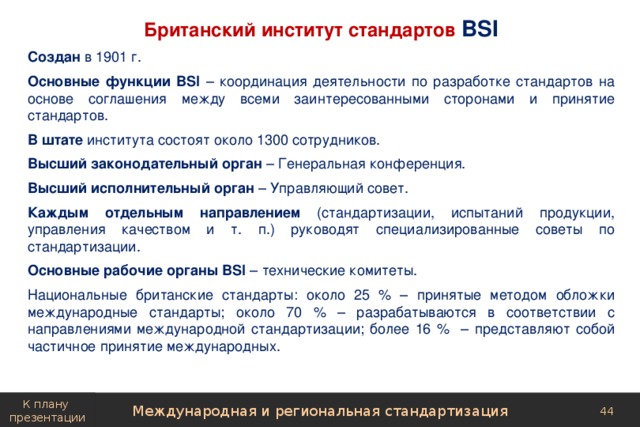 Британский институт стандартов BSI

Создан в 1901 г.

Основные функции BSI – координация деятельности по разработке стандартов на основе соглашения между всеми заинтересованными сторонами и принятие стандартов.

В штате института состоят около 1300 сотрудников.

Высший законодательный орган – Генеральная конференция.

Высший исполнительный орган – Управляющий совет.

Каждым отдельным направлением (стандартизации, испытаний продукции, управления качеством и т. п.) руководят специализированные советы по стандартизации.

Основные рабочие органы BSI – технические комитеты.

Национальные британские стандарты: около 25 % – принятые методом обложки международные стандарты; около 70 % – разрабатываются в соответствии с направлениями международной стандартизации; более 16 % – представляют собой частичное принятие международных.

К плану презентации

Международная и региональная стандартизация

44